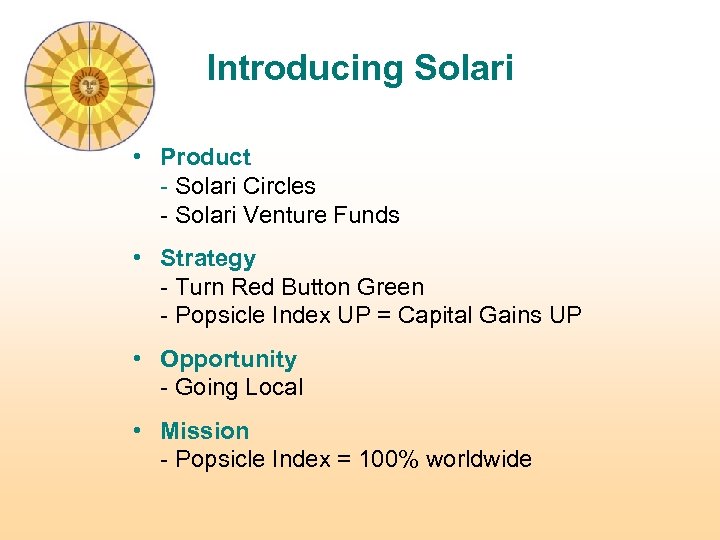 Introducing Solari

• Product
- Solari Circles
- Solari Venture Funds

• Strategy
- Turn Red Button Green
- Popsicle Index UP = Capital Gains UP

• Opportunity
- Going Local

• Mission
- Popsicle Index = 100% worldwide